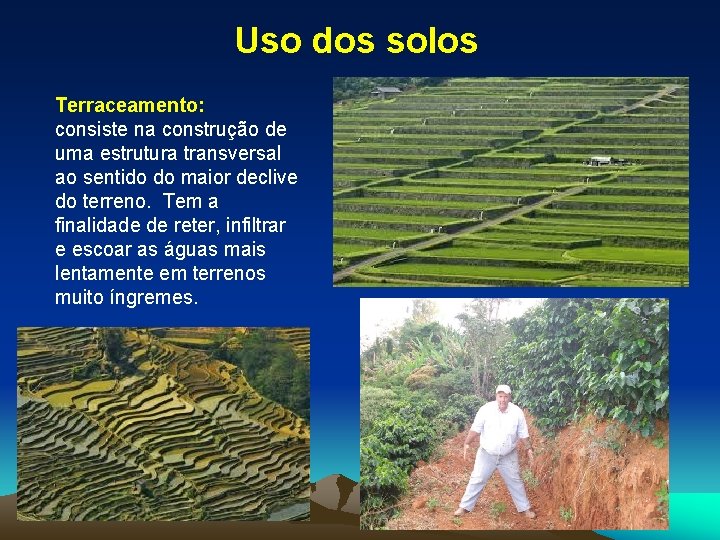 Uso dos solos

Terraceamento:
consiste na construção de uma estrutura transversal ao sentido do maior declive do terreno. Tem a finalidade de reter, infiltrar e escoar as águas mais lentamente em terrenos muito íngremes.